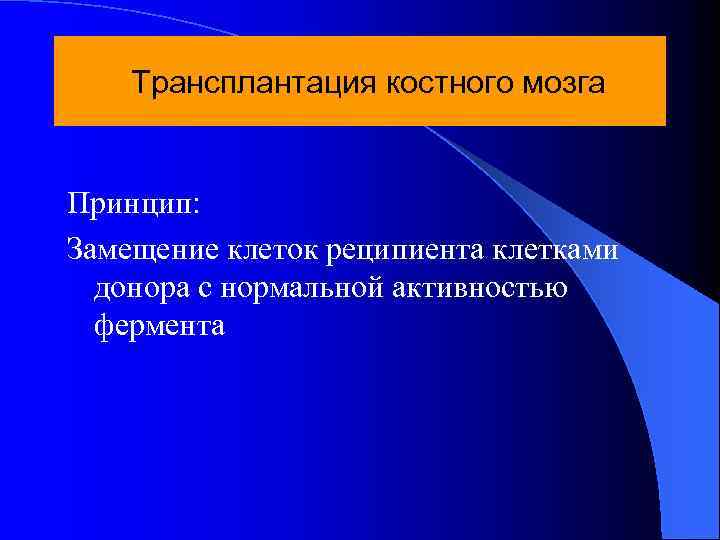 Трансплантация костного мозга

Принцип:

Замещение клеток реципиента клетками донора с нормальной активностью фермента